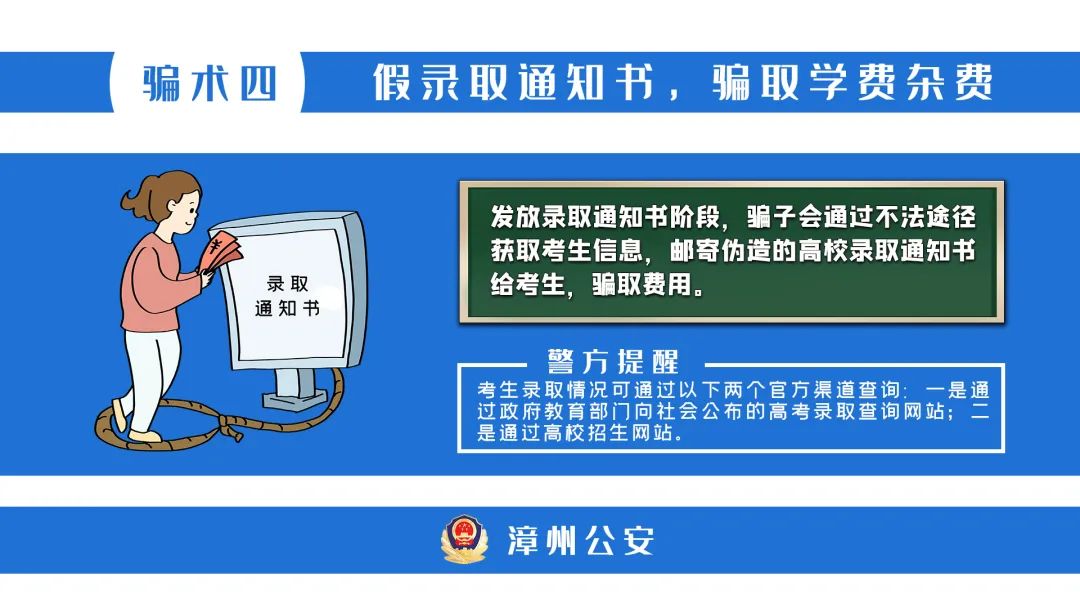 骗术四

假录取通知书，骗取学费杂费

录取通知书

发放录取通知书阶段，骗子会通过不法途径获取考生信息，邮寄伪造的高校录取通知书给考生，骗取费用。

警方提醒

考生录取情况可通过以下两个官方渠道查询：一是通过政府教育部门向社会公布的高考录取查询网站；二是通过高校招生网站。

漳州公安